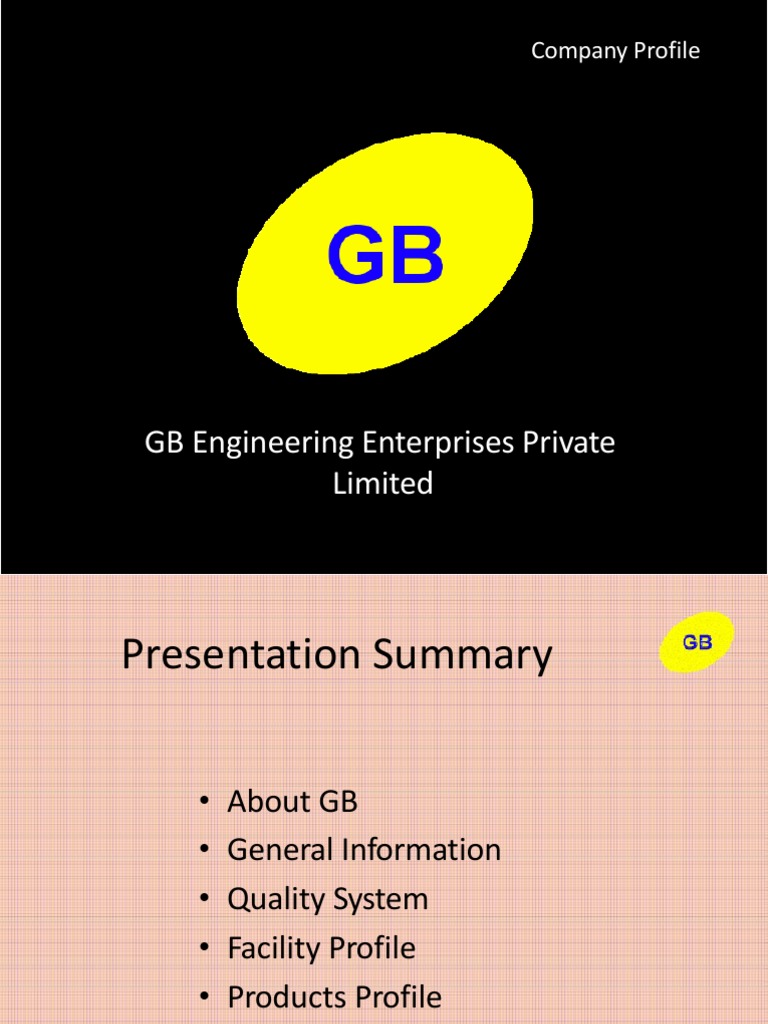 Company Profile

GB

GB Engineering Enterprises Private Limited

Presentation Summary

GB

• About GB
• General Information
• Quality System
• Facility Profile
• Products Profile